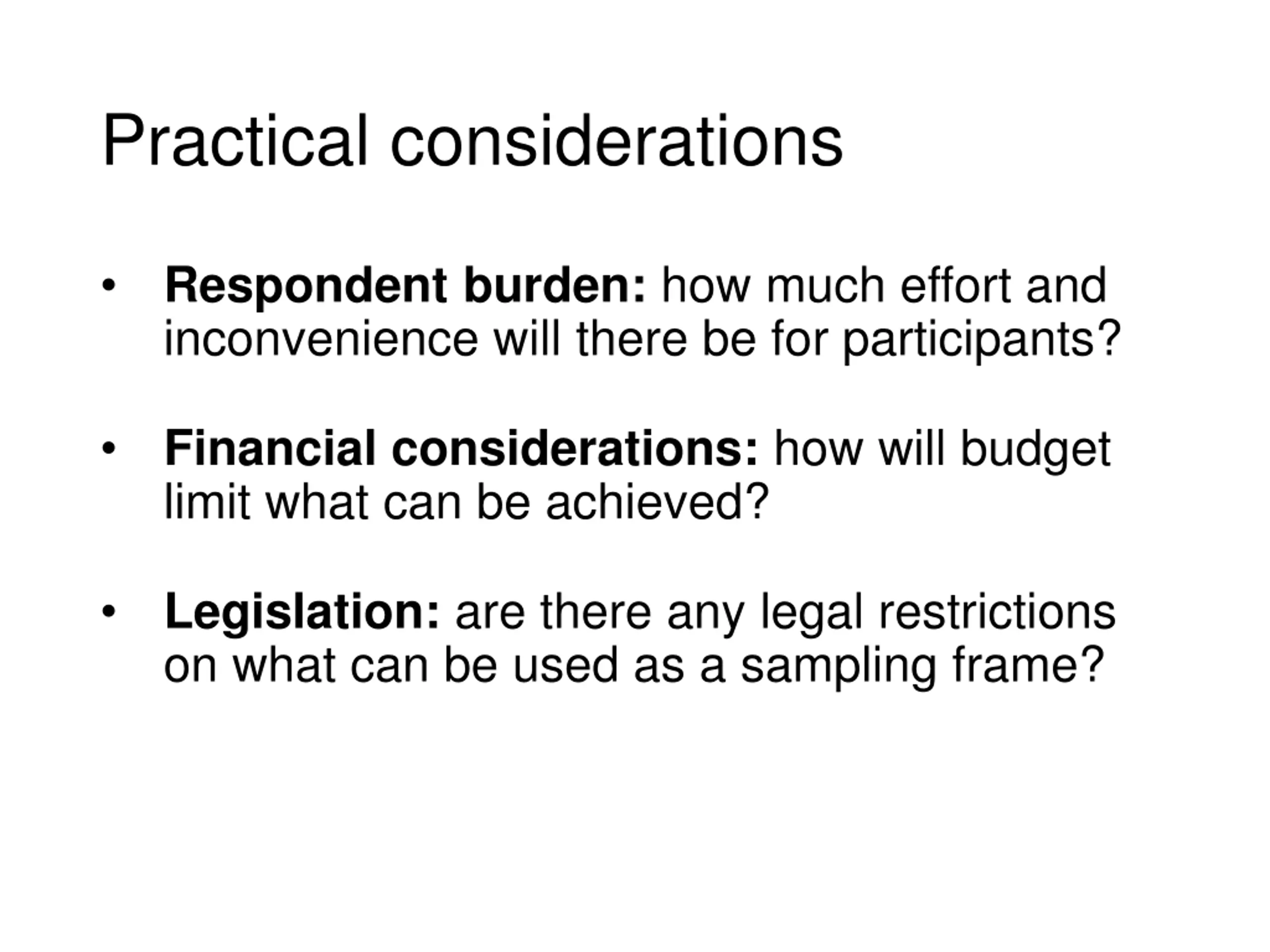 Practical considerations

• Respondent burden: how much effort and inconvenience will there be for participants?

• Financial considerations: how will budget limit what can be achieved?

• Legislation: are there any legal restrictions on what can be used as a sampling frame?